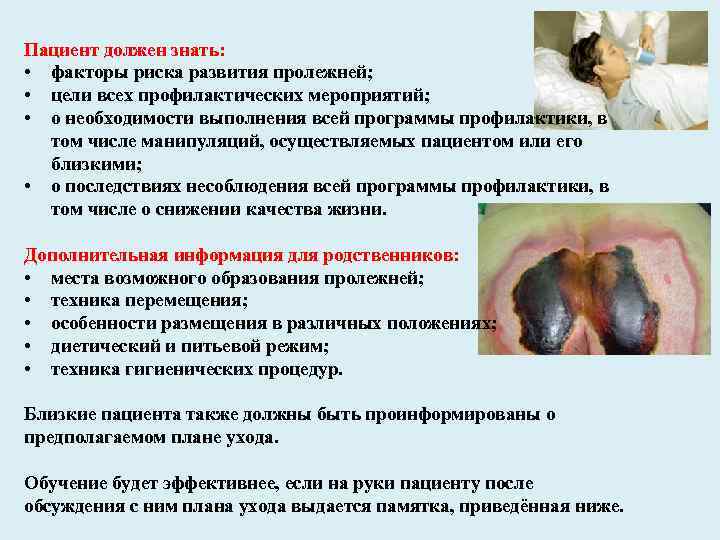 Пациент должен знать:
• факторы риска развития пролежней;
• цели всех профилактических мероприятий;
• о необходимости выполнения всей программы профилактики, в том числе манипуляций, осуществляемых пациентом или его близкими;
• о последствиях несоблюдения всей программы профилактики, в том числе о снижении качества жизни.

Дополнительная информация для родственников:
• места возможного образования пролежней;
• техника перемещения;
• особенности размещения в различных положениях;
• диетический и питьевой режим;
• техника гигиенических процедур.

Близкие пациента также должны быть проинформированы о предполагаемом плане ухода.

Обучение будет эффективнее, если на руки пациенту после обсуждения с ним плана ухода выдается памятка, приведённая ниже.